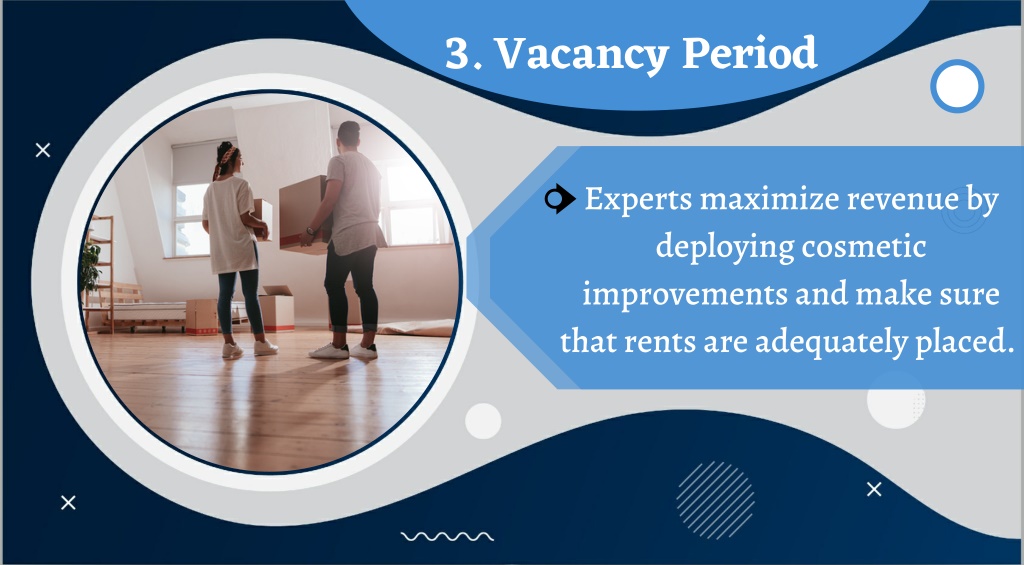 3. Vacancy Period

Experts maximize revenue by deploying cosmetic improvements and make sure that rents are adequately placed.